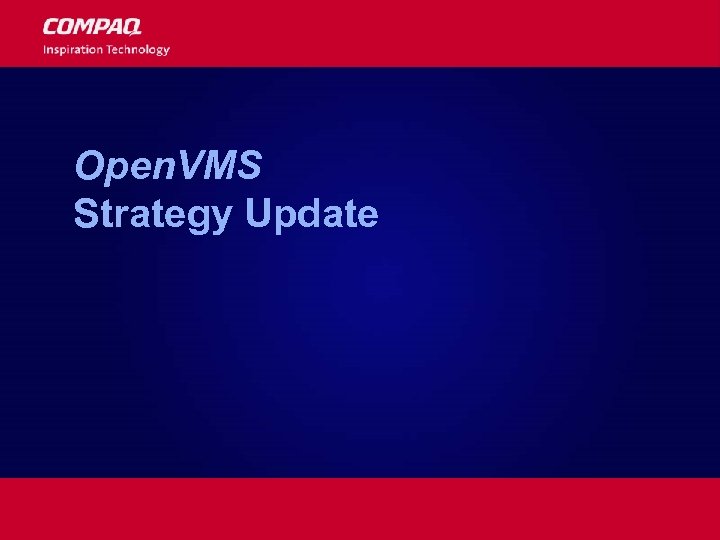 COMPAQ
Inspiration Technology

OpenVMS
Strategy Update